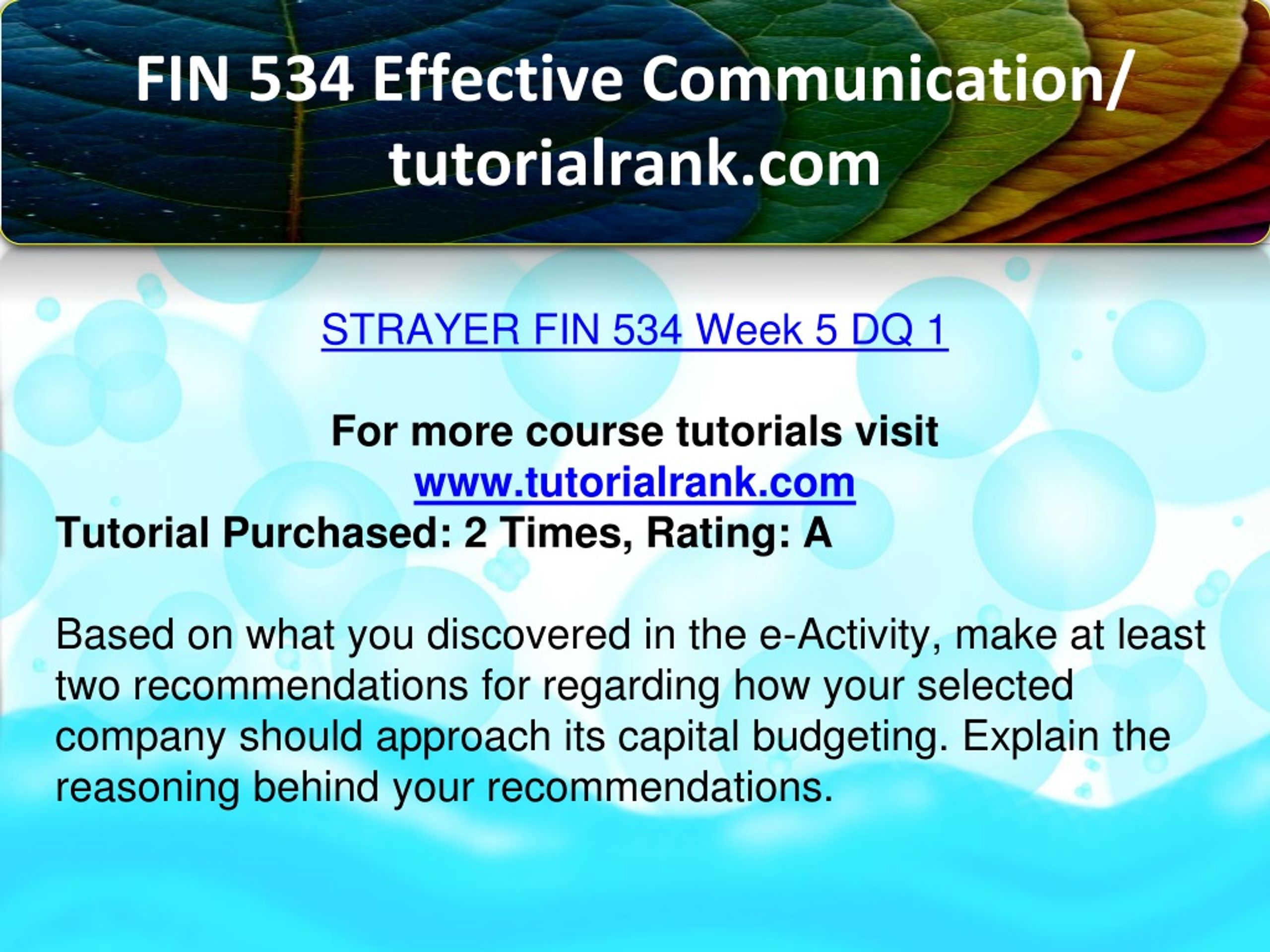 FIN 534 Effective Communication/ tutorialrank.com

STRAYER FIN 534 Week 5 DQ 1

For more course tutorials visit
www.tutorialrank.com
Tutorial Purchased: 2 Times, Rating: A

Based on what you discovered in the e-Activity, make at least two recommendations for regarding how your selected company should approach its capital budgeting. Explain the reasoning behind your recommendations.